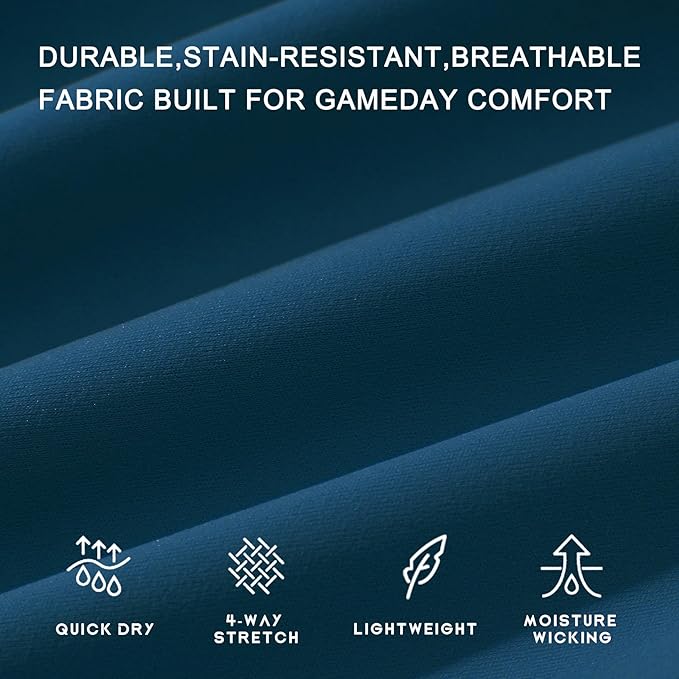 DURABLE,STAIN-RESISTANT,BREATHABLE FABRIC BUILT FOR GAMEDAY COMFORT

QUICK DRY

4-WAY STRETCH

LIGHTWEIGHT

MOISTURE WICKING